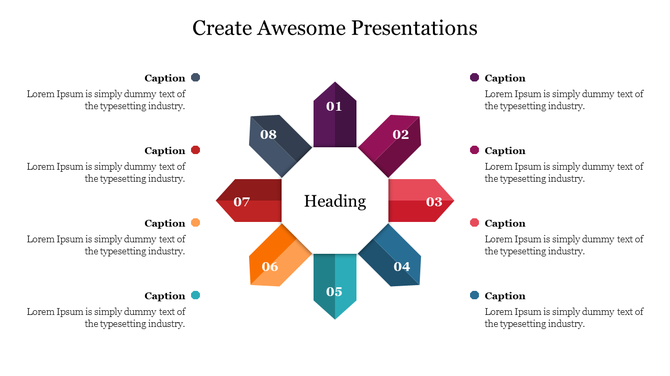 Create Awesome Presentations

Caption
Lorem Ipsum is simply dummy text of the typesetting industry.

Caption
Lorem Ipsum is simply dummy text of the typesetting industry.

Caption
Lorem Ipsum is simply dummy text of the typesetting industry.

Caption
Lorem Ipsum is simply dummy text of the typesetting industry.

01
02
03
04
05
06
07
08
Heading

Caption
Lorem Ipsum is simply dummy text of the typesetting industry.

Caption
Lorem Ipsum is simply dummy text of the typesetting industry.

Caption
Lorem Ipsum is simply dummy text of the typesetting industry.

Caption
Lorem Ipsum is simply dummy text of the typesetting industry.